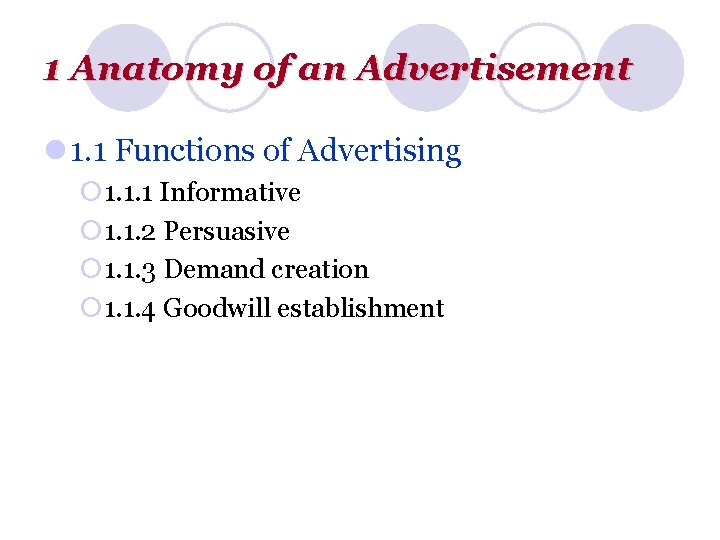 1 Anatomy of an Advertisement

1.1 Functions of Advertising

1.1.1 Informative

1.1.2 Persuasive

1.1.3 Demand creation

1.1.4 Goodwill establishment